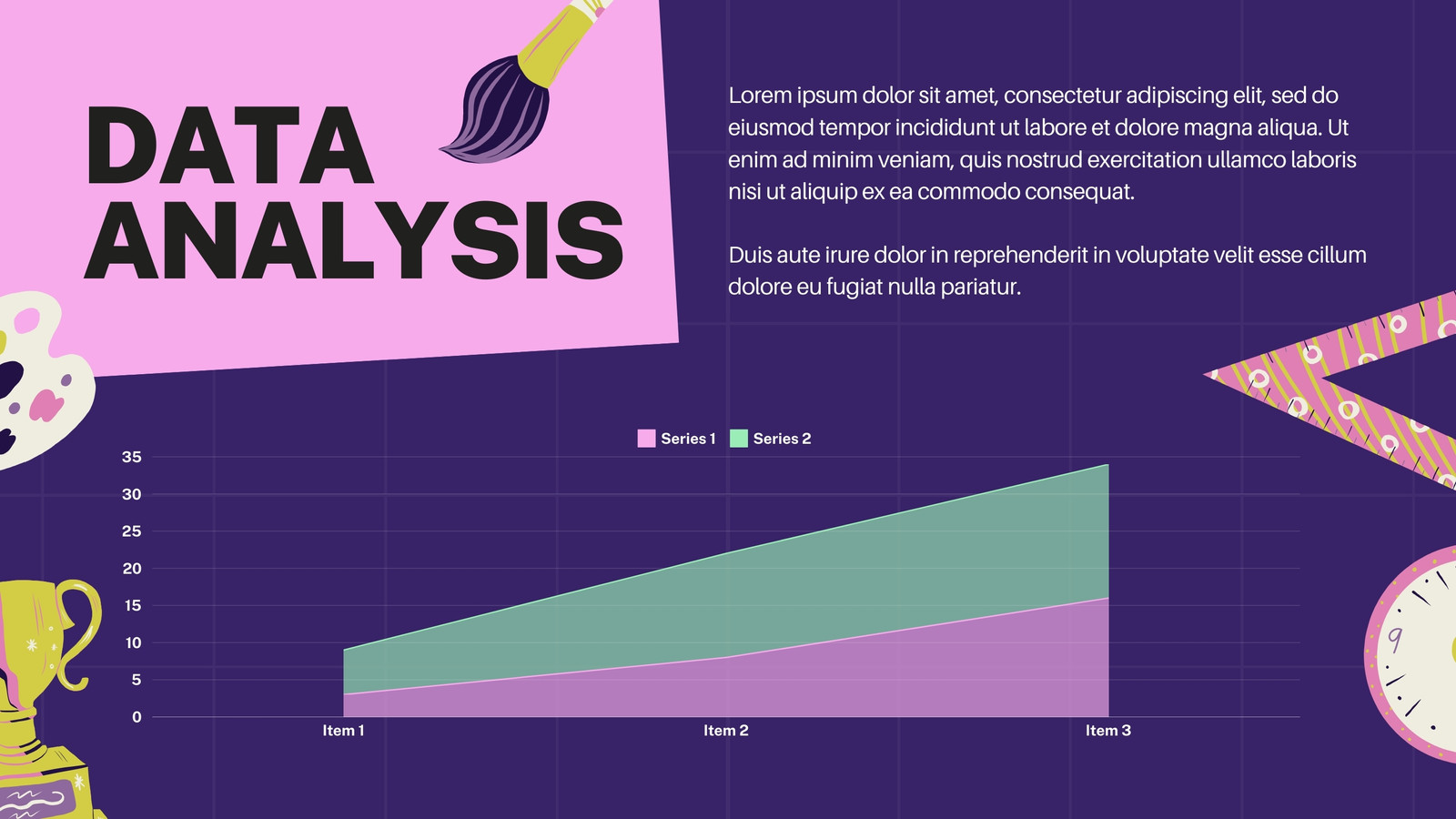 DATA ANALYSIS

Lorem ipsum dolor sit amet, consectetur adipiscing elit, sed do eiusmod tempor incididunt ut labore et dolore magna aliqua. Ut enim ad minim veniam, quis nostrud exercitation ullamco laboris nisi ut aliquip ex ea commodo consequat.

Duis aute irure dolor in reprehenderit in voluptate velit esse cillum dolore eu fugiat nulla pariatur.

Series 1 Series 2

35
30
25
20
15
10
5
0

Item 1 Item 2 Item 3

9